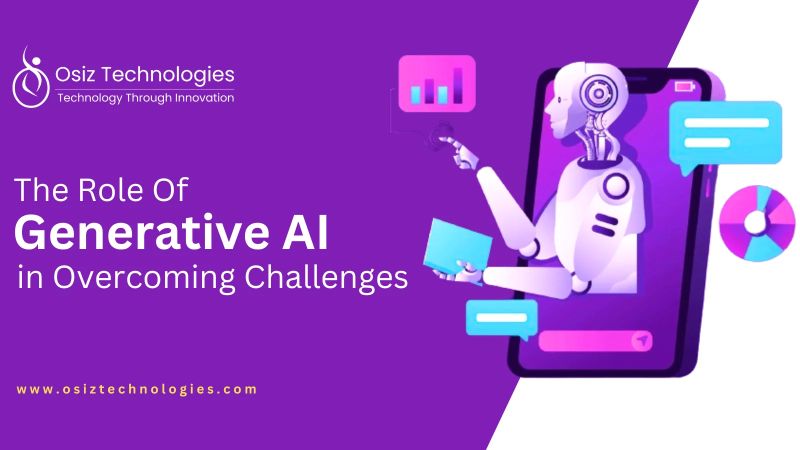 Osiz Technologies
Technology Through Innovation

The Role Of
Generative AI
in Overcoming Challenges

www.osiztechnologies.com